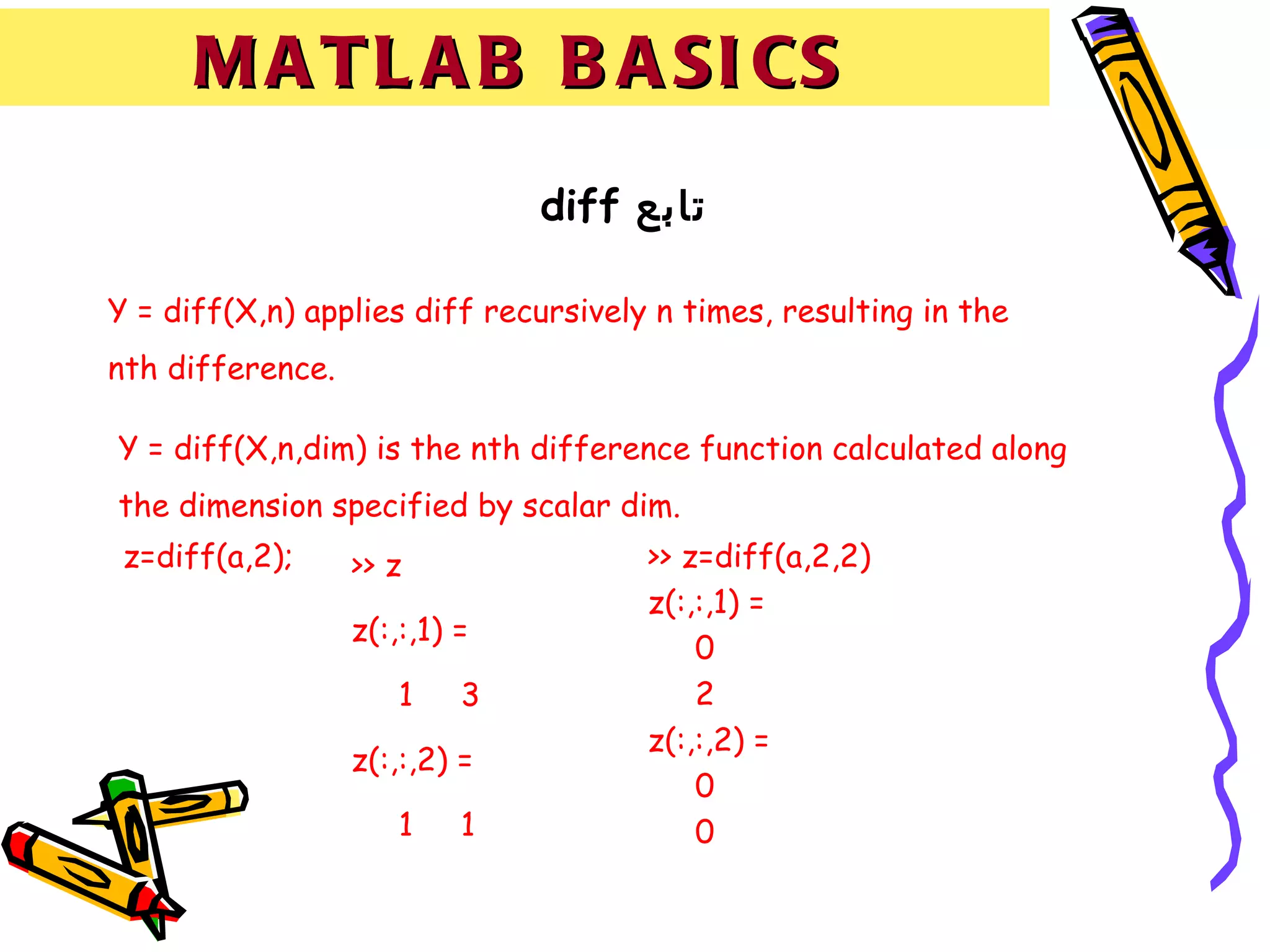 MATLAB BASICS

تابع diff

Y = diff(X,n) applies diff recursively n times, resulting in the nth difference.

Y = diff(X,n,dim) is the nth difference function calculated along the dimension specified by scalar dim.

z=diff(a,2);

>> z

z(:,:,1) =

1 3

z(:,:,2) =

1 1

>> z=diff(a,2,2)

z(:,:,1) =

0

2

z(:,:,2) =

0

0